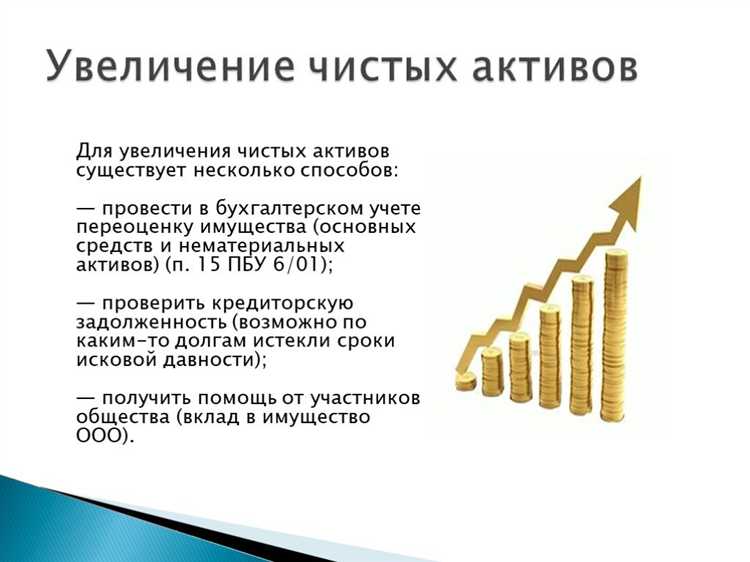 Увеличение чистых активов

Для увеличения чистых активов существует несколько способов:

— провести в бухгалтерском учете переоценку имущества (основных средств и нематериальных активов) (п. 15 ПБУ 6/01);

— проверить кредиторскую задолженность (возможно по каким-то долгам истекли сроки исковой давности);

— получить помощь от участников общества (вклад в имущество ООО).